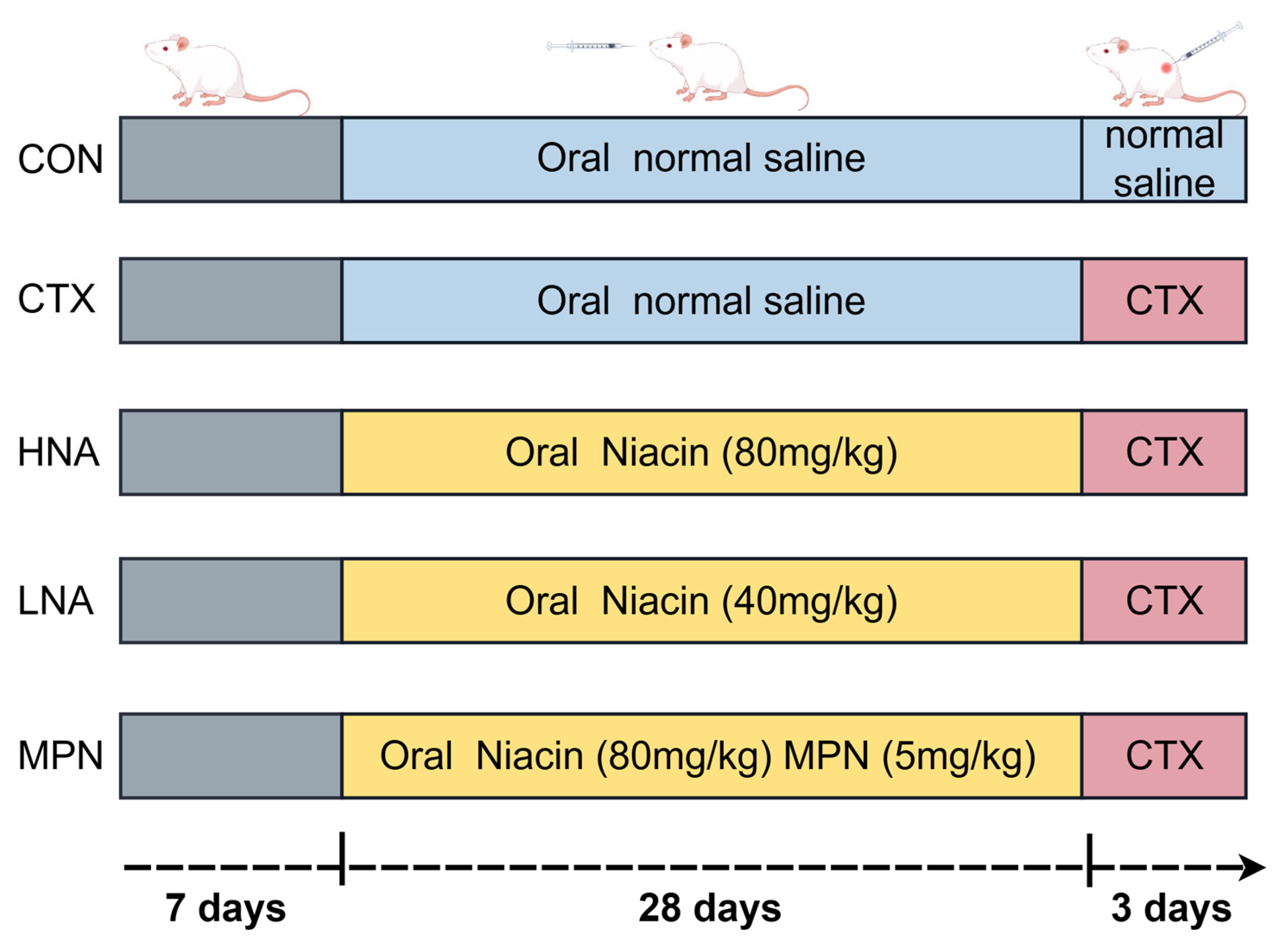 CON Oral normal saline normal saline

CTX Oral normal saline CTX

HNA Oral Niacin (80mg/kg) CTX

LNA Oral Niacin (40mg/kg) CTX

MPN Oral Niacin (80mg/kg) MPN (5mg/kg) CTX

7 days 28 days 3 days